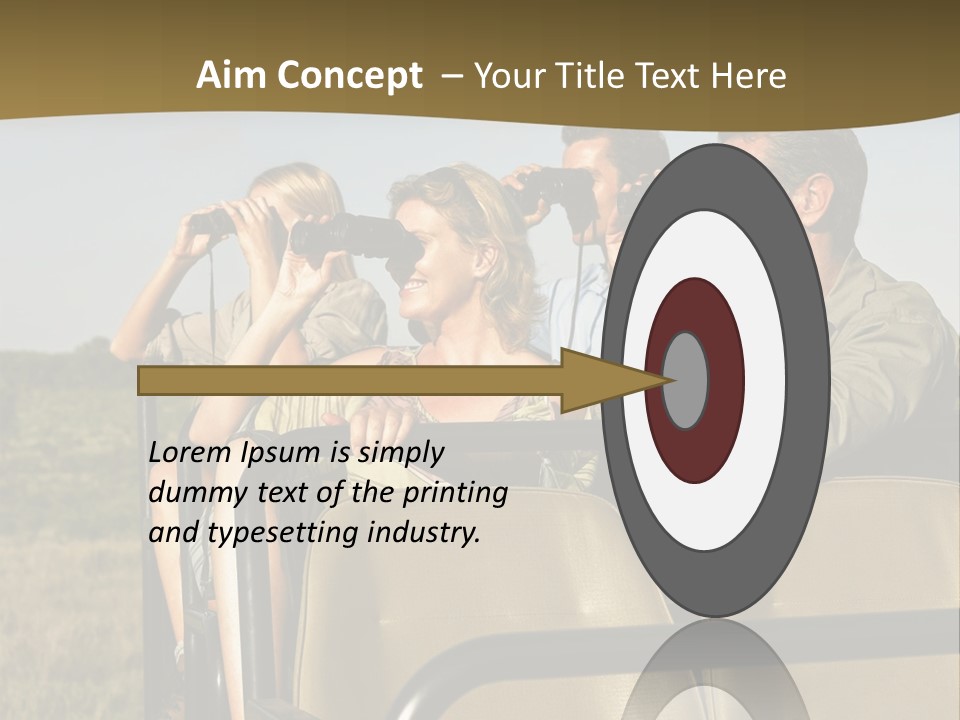 Aim Concept – Your Title Text Here

Lorem Ipsum is simply dummy text of the printing and typesetting industry.